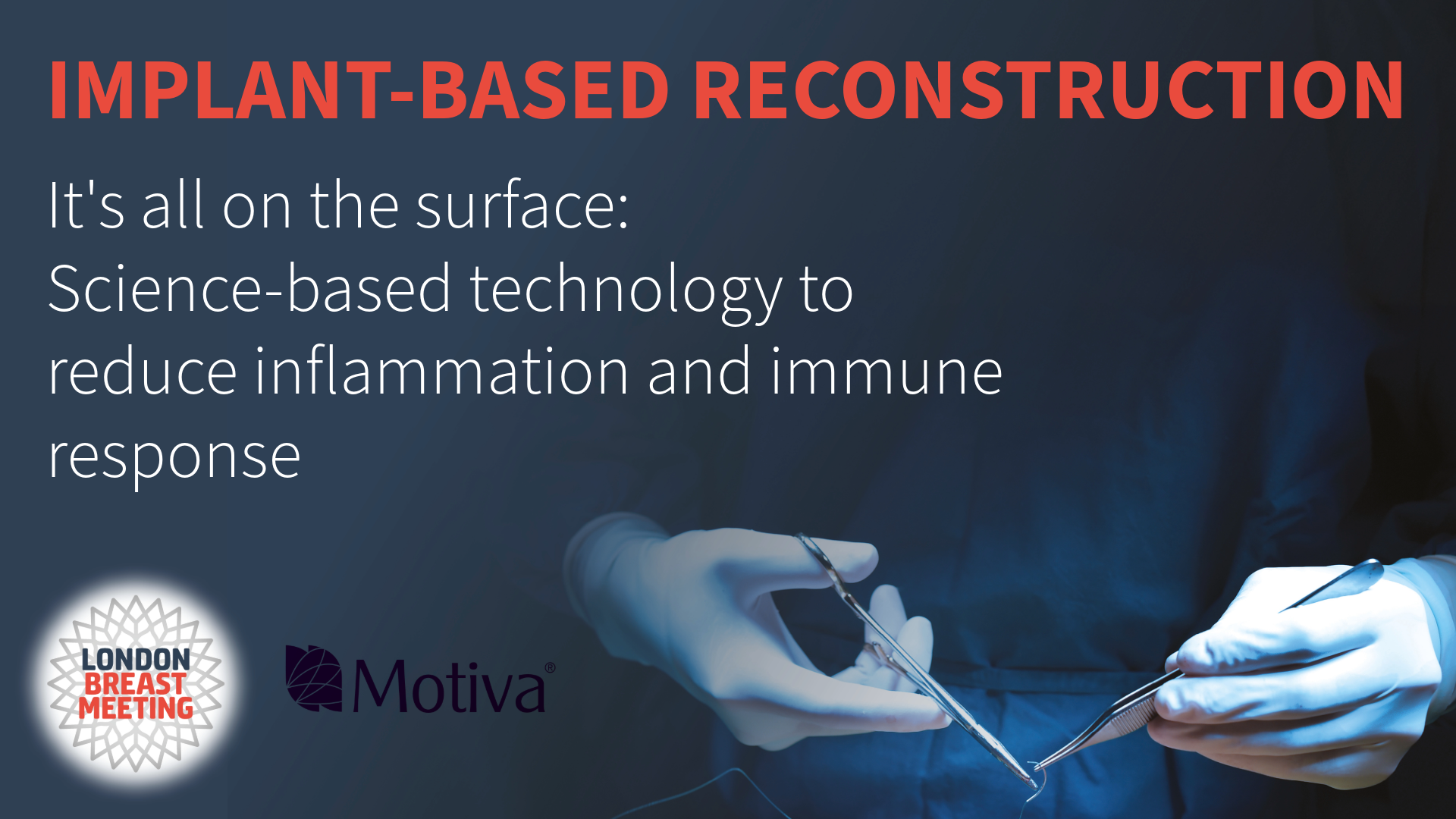 IMPLANT-BASED RECONSTRUCTION

It's all on the surface:
Science-based technology to reduce inflammation and immune response

LONDON
BREAST
MEETING

Motiva®